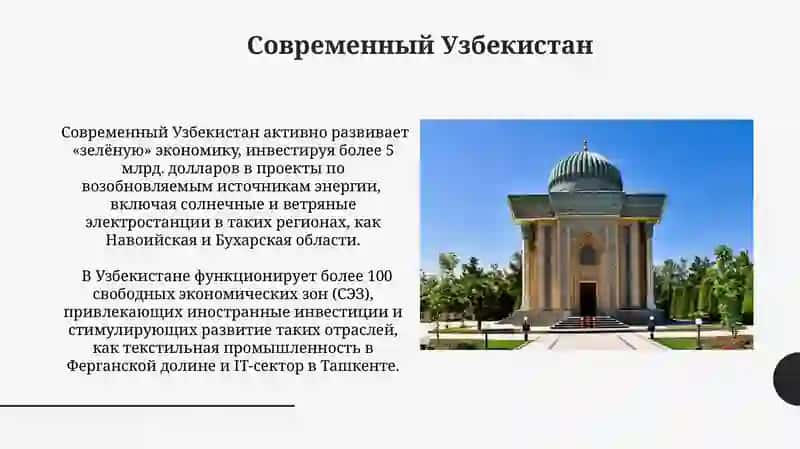 Современный Узбекистан

Современный Узбекистан активно развивает «зелёную» экономику, инвестируя более 5 млрд. долларов в проекты по возобновляемым источникам энергии, включая солнечные и ветряные электростанции в таких регионах, как Навоийская и Бухарская области.

В Узбекистане функционирует более 100 свободных экономических зон (СЭЗ), привлекающих иностранные инвестиции и стимулирующих развитие таких отраслей, как текстильная промышленность в Ферганской долине и IT-сектор в Ташкенте.